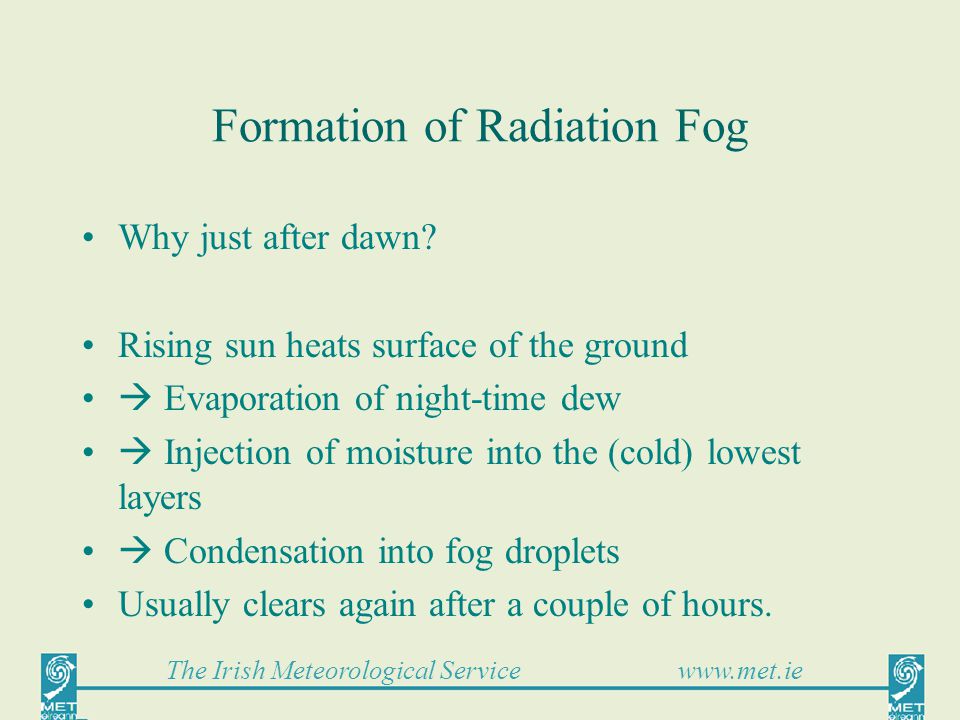 Formation of Radiation Fog

• Why just after dawn?

• Rising sun heats surface of the ground
• → Evaporation of night-time dew
• → Injection of moisture into the (cold) lowest layers
• → Condensation into fog droplets
• Usually clears again after a couple of hours.

MET éireann The Irish Meteorological Service www.met.ie MET éireann